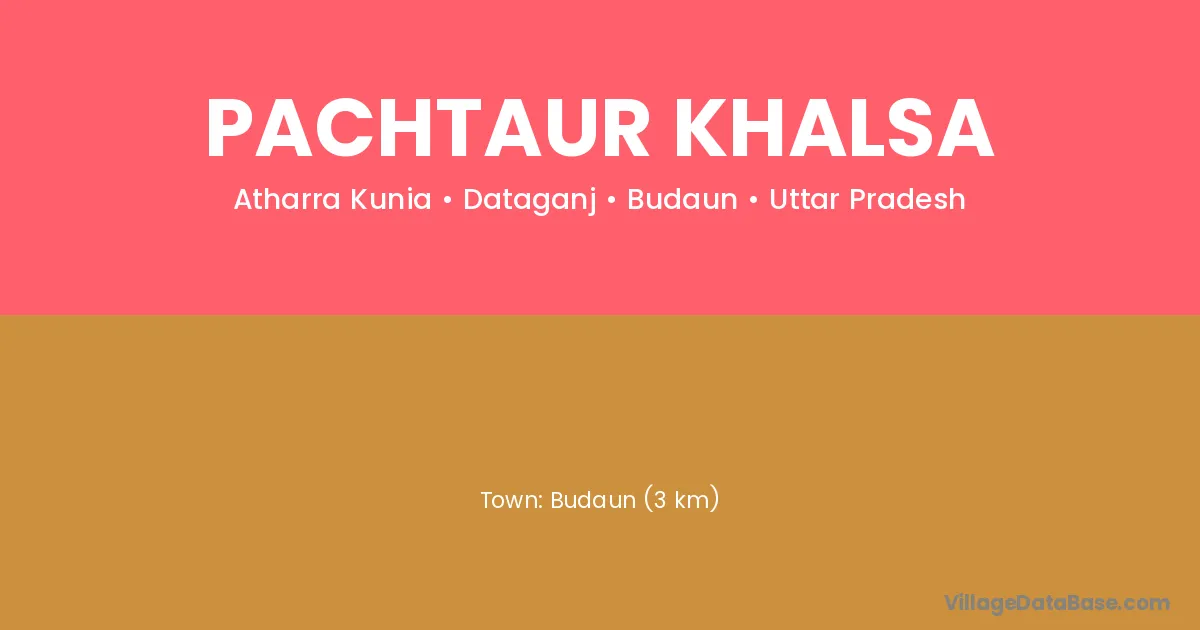 PACHTAUR KHALSA

Atharra Kunia • Dataganj • Budaun • Uttar Pradesh

Town: Budaun (3 km)

VillageDataBase.com